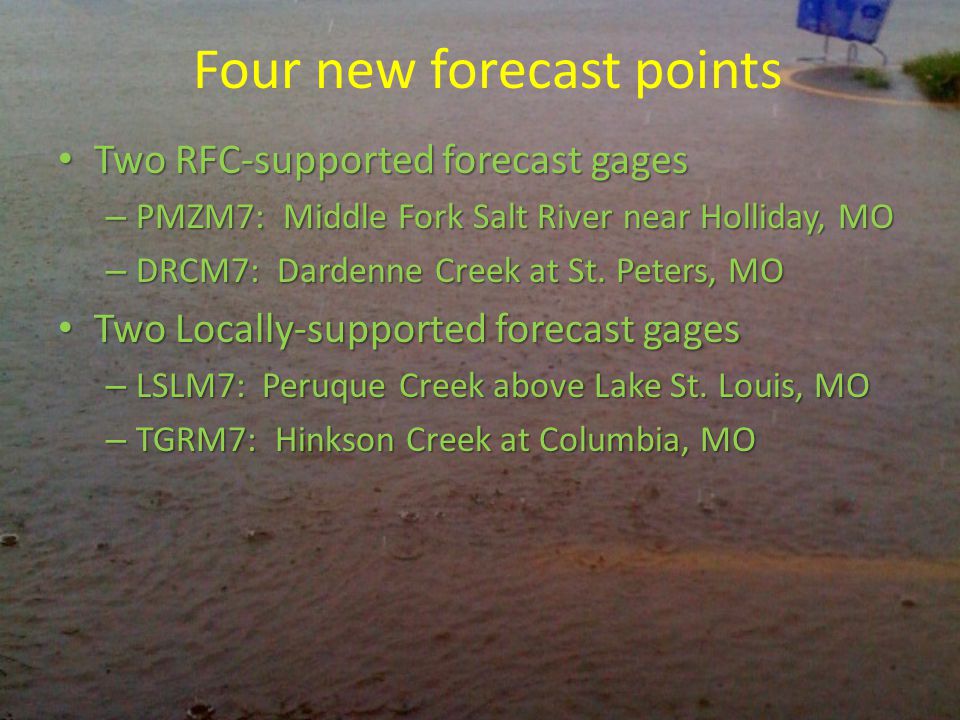 Four new forecast points

• Two RFC-supported forecast gages
– PMZM7: Middle Fork Salt River near Holliday, MO
– DRCM7: Dardenne Creek at St. Peters, MO

• Two Locally-supported forecast gages
– LSLM7: Peruque Creek above Lake St. Louis, MO
– TGRM7: Hinkson Creek at Columbia, MO